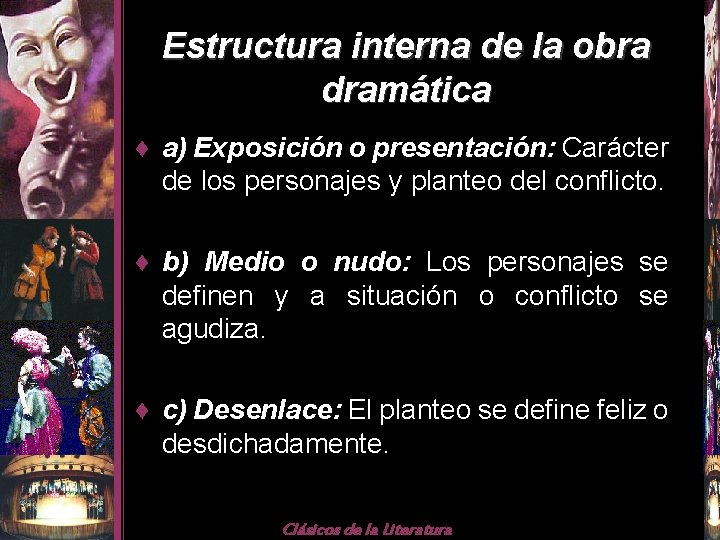 Estructura interna de la obra dramática

♦ a) Exposición o presentación: Carácter de los personajes y planteo del conflicto.

♦ b) Medio o nudo: Los personajes se definen y a situación o conflicto se agudiza.

♦ c) Desenlace: El planteo se define feliz o desdichadamente.

Clásicos de la Literatura